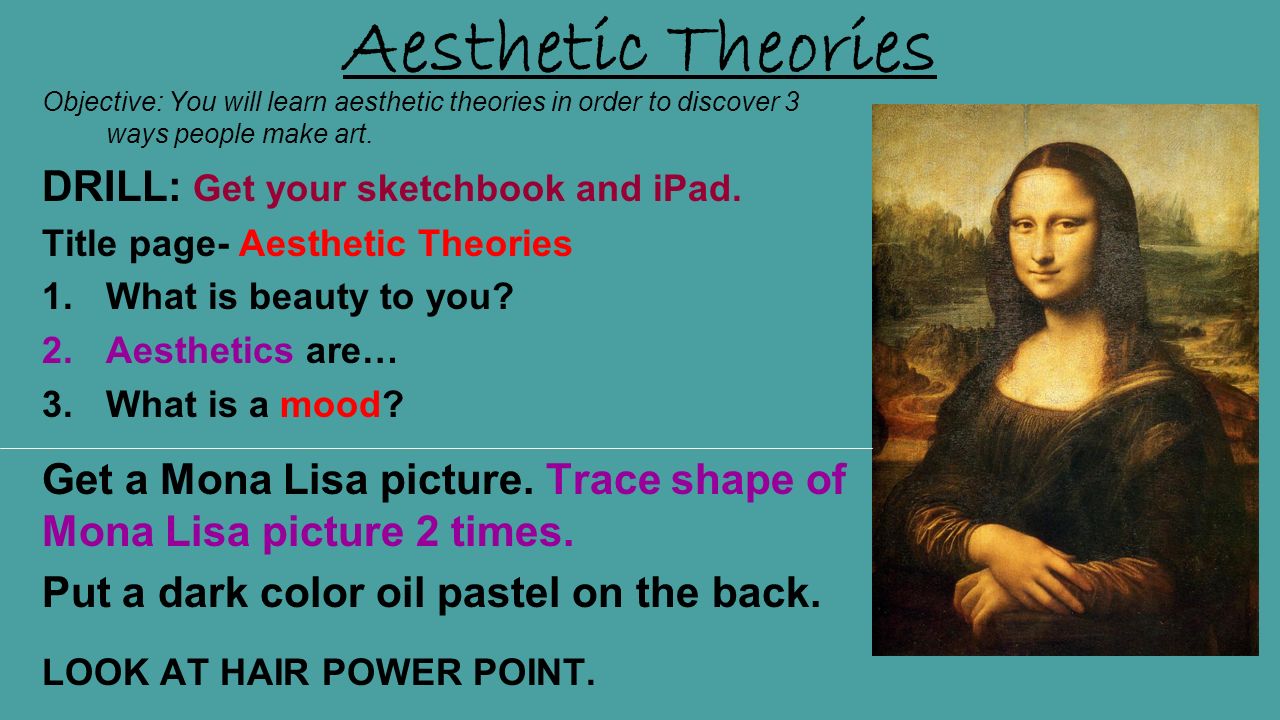 Aesthetic Theories

Objective: You will learn aesthetic theories in order to discover 3 ways people make art.

DRILL: Get your sketchbook and iPad.

Title page- Aesthetic Theories

1. What is beauty to you?
2. Aesthetics are…
3. What is a mood?

Get a Mona Lisa picture. Trace shape of Mona Lisa picture 2 times.

Put a dark color oil pastel on the back.

LOOK AT HAIR POWER POINT.